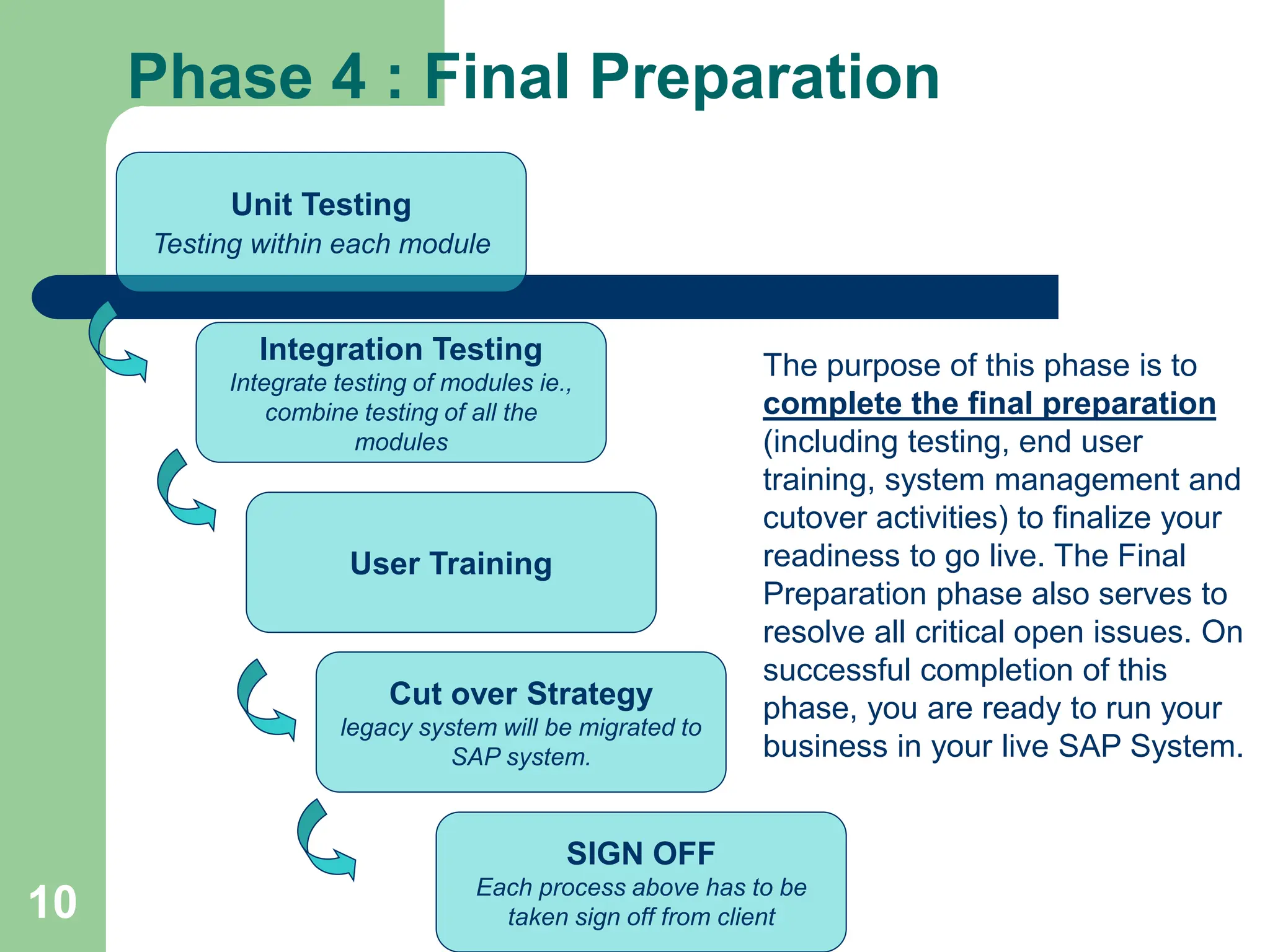 Phase 4 : Final Preparation

Unit Testing
Testing within each module

Integration Testing
Integrate testing of modules ie., combine testing of all the modules

User Training

Cut over Strategy
legacy system will be migrated to SAP system.

SIGN OFF
Each process above has to be taken sign off from client

The purpose of this phase is to complete the final preparation (including testing, end user training, system management and cutover activities) to finalize your readiness to go live. The Final Preparation phase also serves to resolve all critical open issues. On successful completion of this phase, you are ready to run your business in your live SAP System.

10